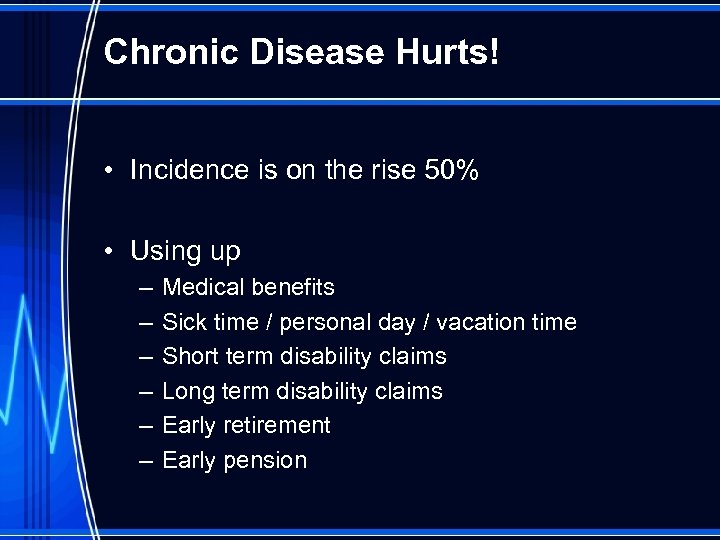 Chronic Disease Hurts!

• Incidence is on the rise 50%

• Using up
– Medical benefits
– Sick time / personal day / vacation time
– Short term disability claims
– Long term disability claims
– Early retirement
– Early pension